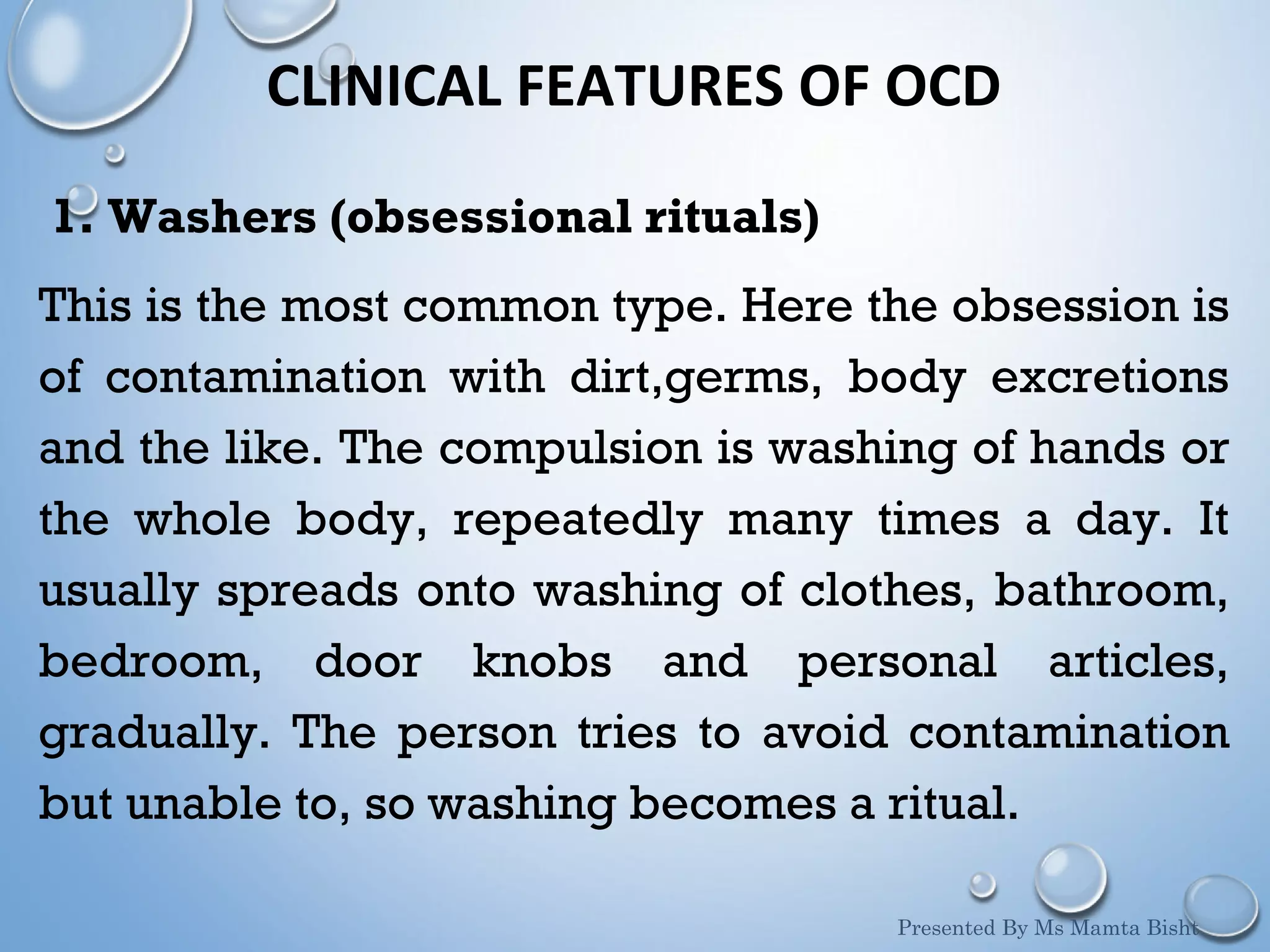 CLINICAL FEATURES OF OCD

1. Washers (obsessional rituals)

This is the most common type. Here the obsession is of contamination with dirt,germs, body excretions and the like. The compulsion is washing of hands or the whole body, repeatedly many times a day. It usually spreads onto washing of clothes, bathroom, bedroom, door knobs and personal articles, gradually. The person tries to avoid contamination but unable to, so washing becomes a ritual.

Presented By Ms Mamta Bisht